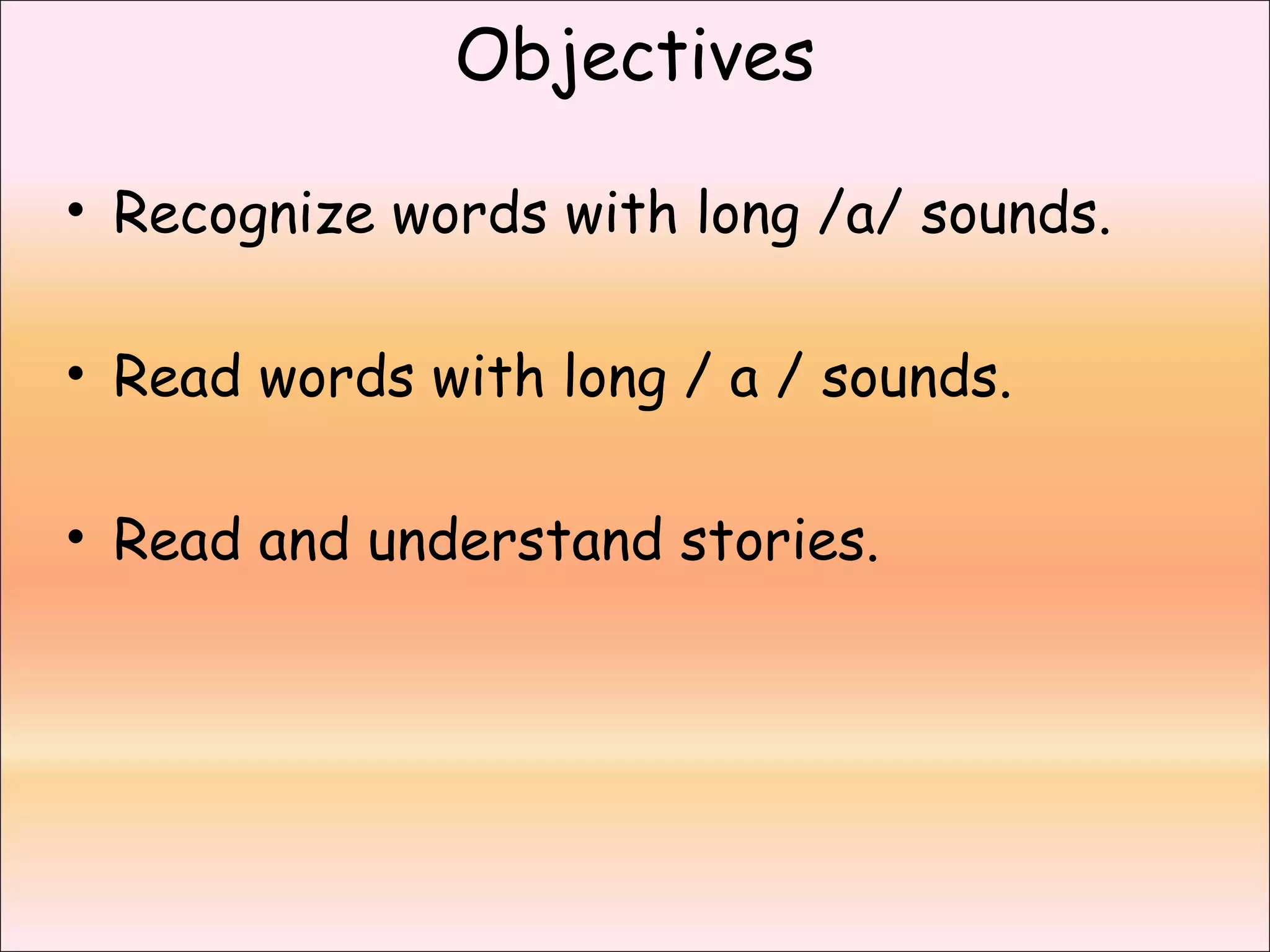 Objectives

• Recognize words with long /a/ sounds.

• Read words with long / a / sounds.

• Read and understand stories.